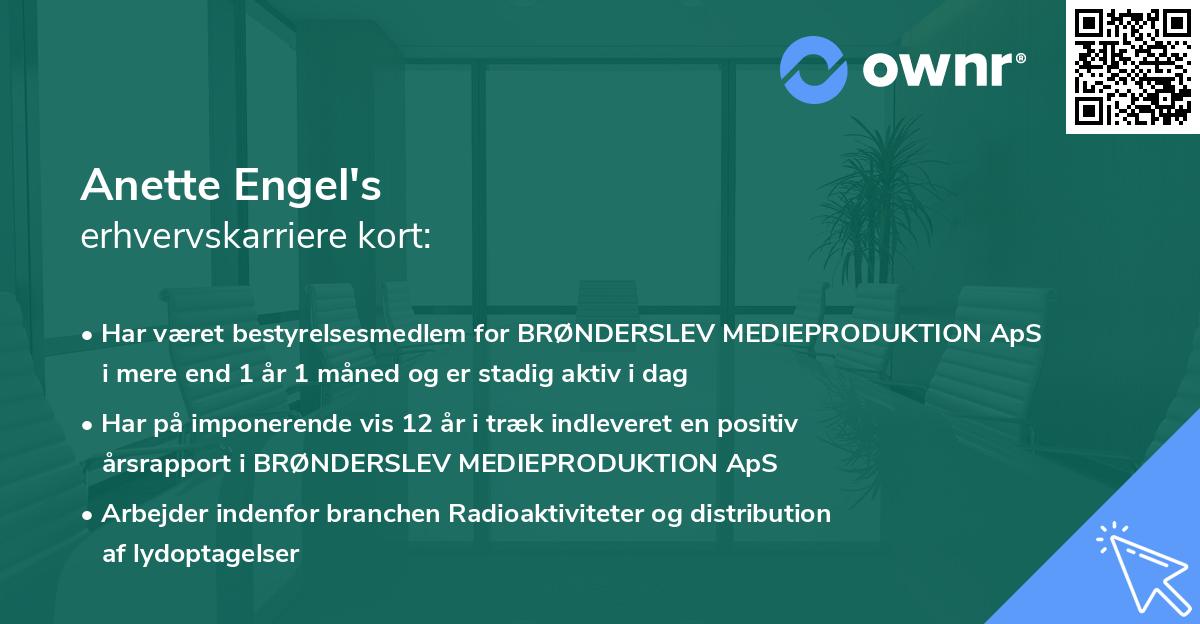 ownr®

Anette Engel's
erhvervskarriere kort:

• Har været bestyrelsesmedlem for BRØNDERSLEV MEDIEPRODUKTION ApS i mere end 1 år 1 måned og er stadig aktiv i dag

• Har på imponerende vis 12 år i træk indleveret en positiv årsrapport i BRØNDERSLEV MEDIEPRODUKTION ApS

• Arbejder indenfor branchen Radioaktiviteter og distribution af lydoptagelser